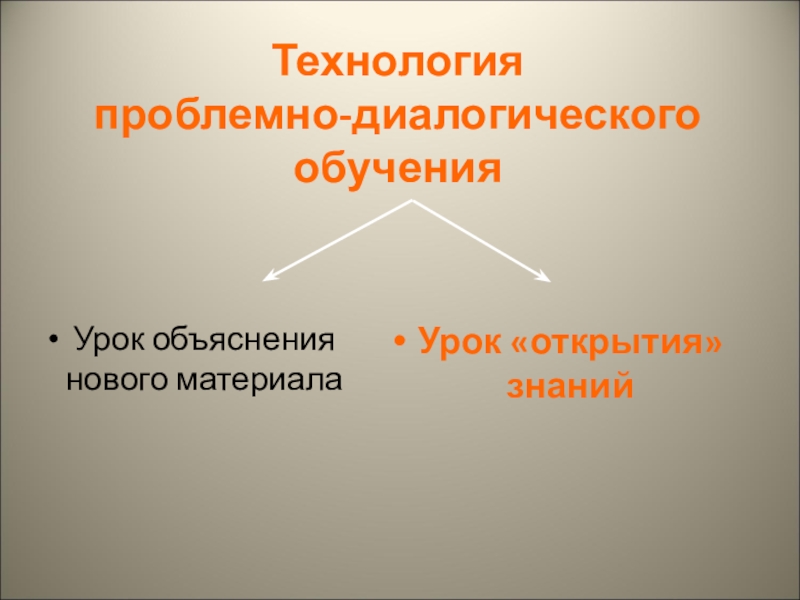 Технология проблемно-диалогического обучения

• Урок объяснения нового материала

• Урок «открытия» знаний